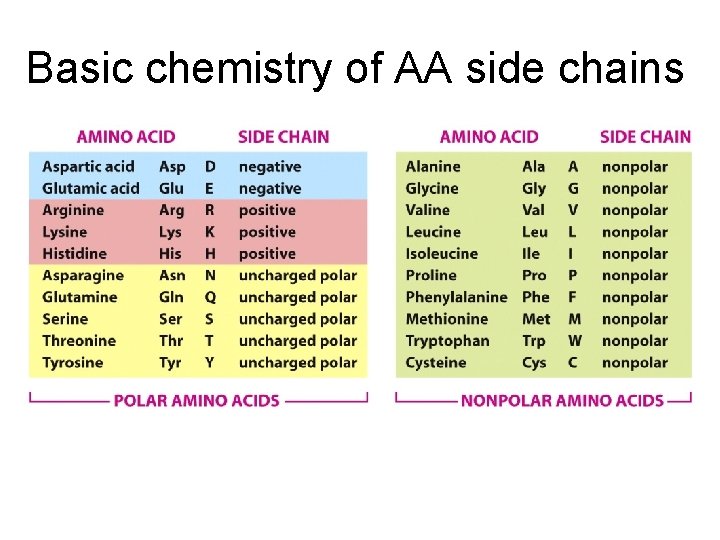 Basic chemistry of AA side chains

| AMINO ACID | | | SIDE CHAIN |
|---|---|---|---|
| Aspartic acid | Asp | D | negative |
| Glutamic acid | Glu | E | negative |
| Arginine | Arg | R | positive |
| Lysine | Lys | K | positive |
| Histidine | His | H | positive |
| Asparagine | Asn | N | uncharged polar |
| Glutamine | Gln | Q | uncharged polar |
| Serine | Ser | S | uncharged polar |
| Threonine | Thr | T | uncharged polar |
| Tyrosine | Tyr | Y | uncharged polar |

POLAR AMINO ACIDS

| AMINO ACID | | | SIDE CHAIN |
|---|---|---|---|
| Alanine | Ala | A | nonpolar |
| Glycine | Gly | G | nonpolar |
| Valine | Val | V | nonpolar |
| Leucine | Leu | L | nonpolar |
| Isoleucine | Ile | I | nonpolar |
| Proline | Pro | P | nonpolar |
| Phenylalanine | Phe | F | nonpolar |
| Methionine | Met | M | nonpolar |
| Tryptophan | Trp | W | nonpolar |
| Cysteine | Cys | C | nonpolar |

NONPOLAR AMINO ACIDS